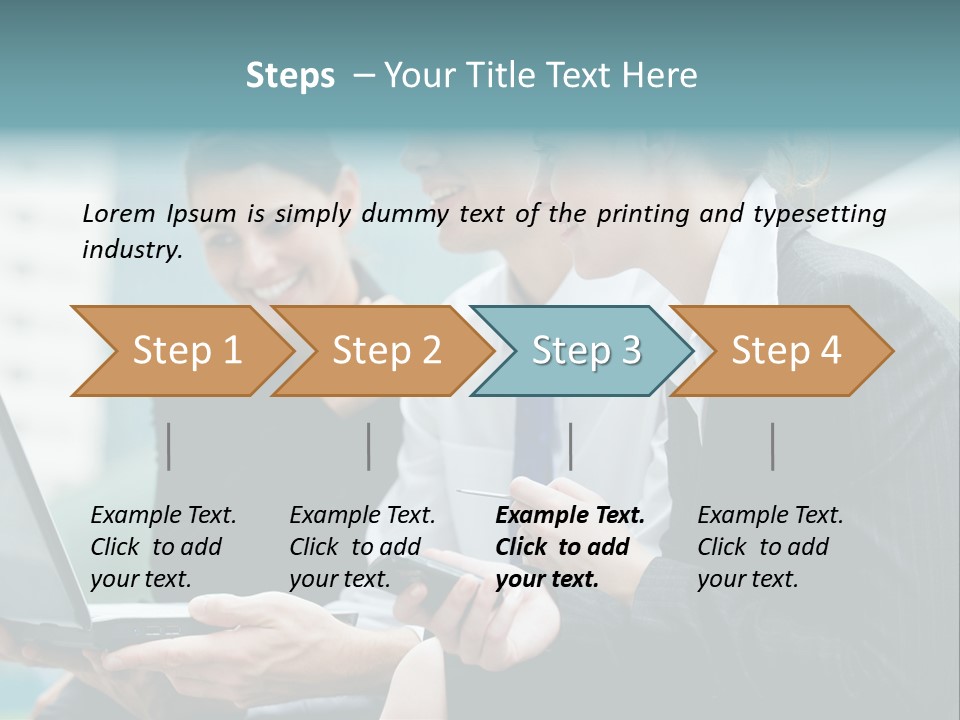 Steps – Your Title Text Here

Lorem Ipsum is simply dummy text of the printing and typesetting industry.

Step 1

Step 2

Step 3

Step 4

Example Text. Click to add your text.

Example Text. Click to add your text.

Example Text. Click to add your text.

Example Text. Click to add your text.